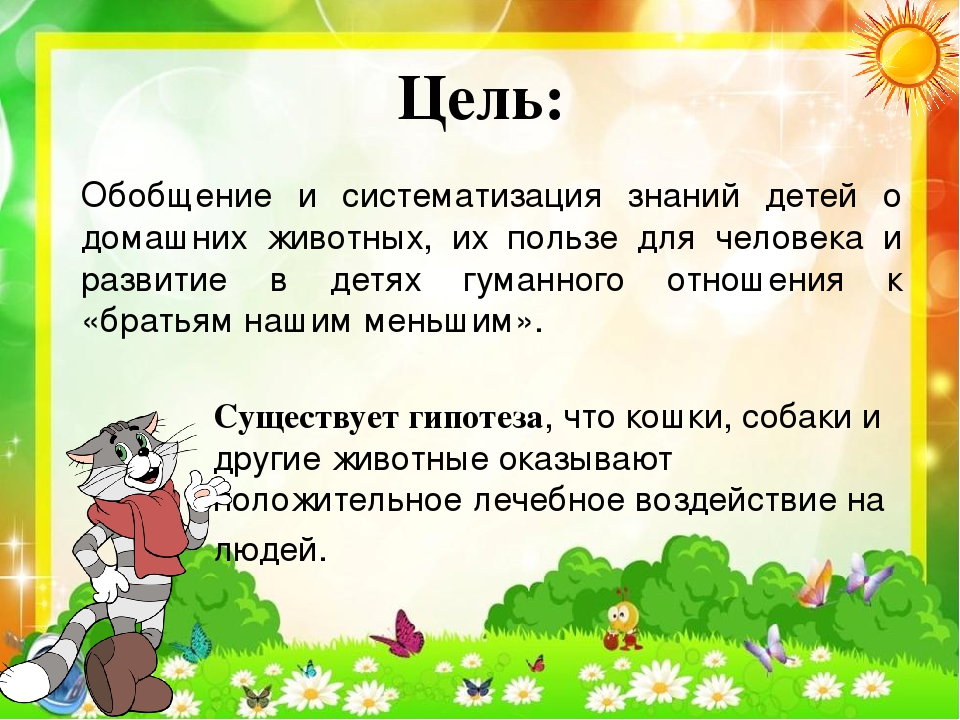 Цель:

Обобщение и систематизация знаний детей о домашних животных, их пользе для человека и развитие в детях гуманного отношения к «братьям нашим меньшим».

Существует гипотеза, что кошки, собаки и другие животные оказывают положительное лечебное воздействие на людей.